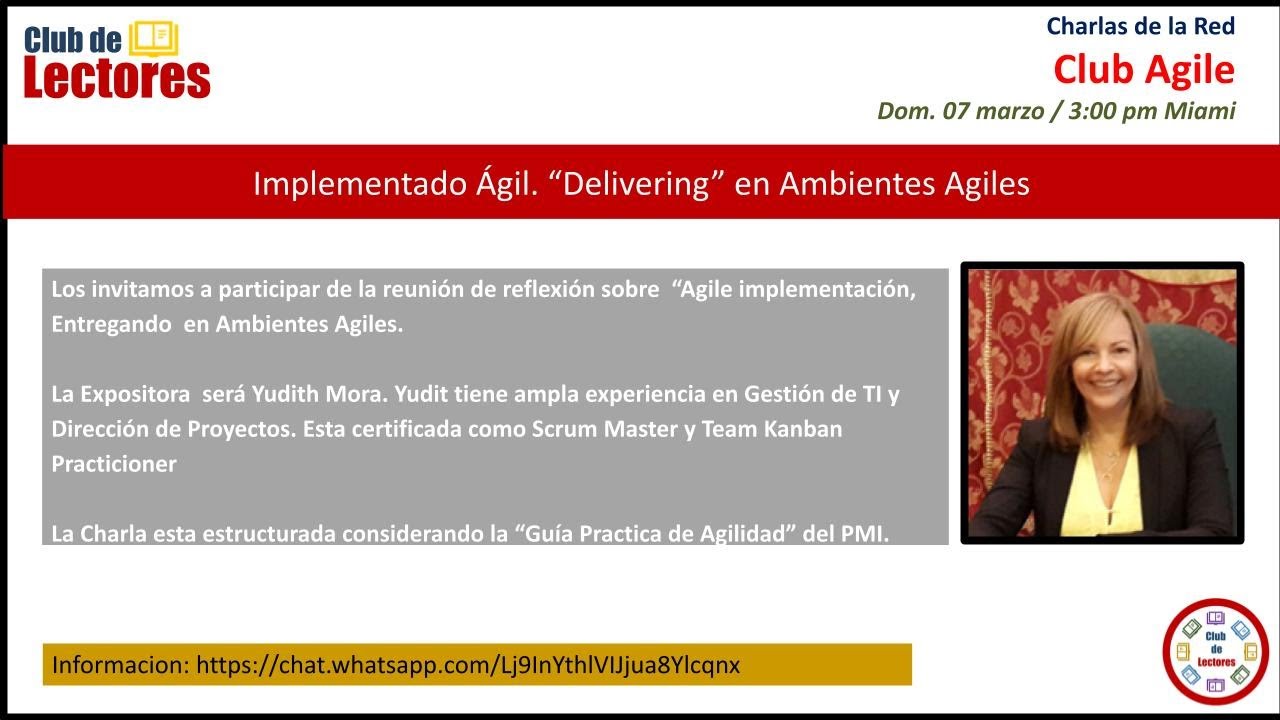 Club de Lectores

Charlas de la Red
Club Agile
Dom. 07 marzo / 3:00 pm Miami

Implementado Ágil. “Delivering” en Ambientes Agiles

Los invitamos a participar de la reunión de reflexión sobre “Agile implementación, Entregando en Ambientes Agiles.

La Expositora será Yudith Mora. Yudit tiene ampla experiencia en Gestión de TI y Dirección de Proyectos. Esta certificada como Scrum Master y Team Kanban Practicioner

La Charla esta estructurada considerando la “Guía Practica de Agilidad” del PMI.

Informacion: https://chat.whatsapp.com/Lj9InYthlVIJjua8Ylcqnx

Club de Lectores